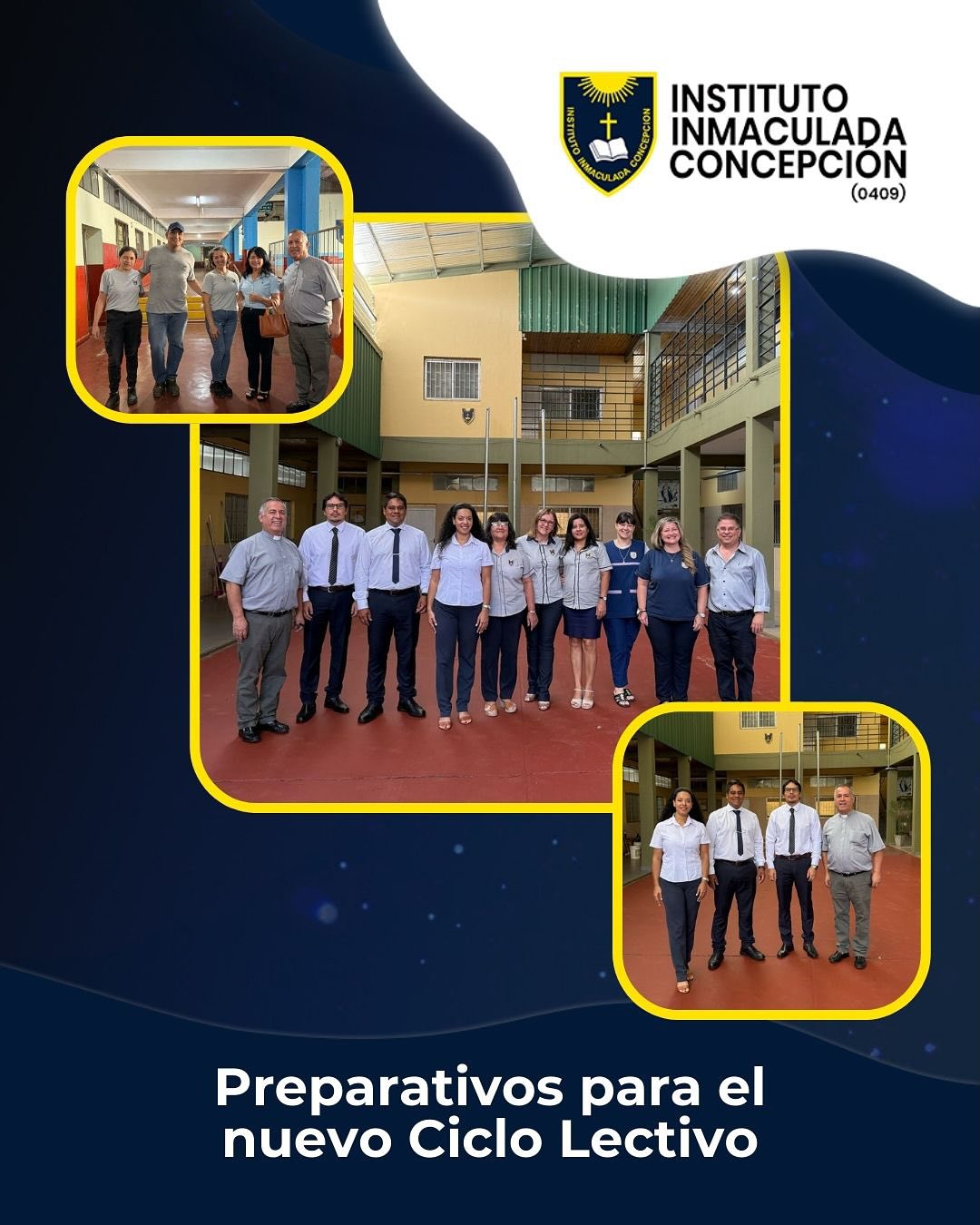 INSTITUTO INMACULADA CONCEPCION

INSTITUTO INMACULADA CONCEPCIÓN
(0409)

Preparativos para el nuevo Ciclo Lectivo